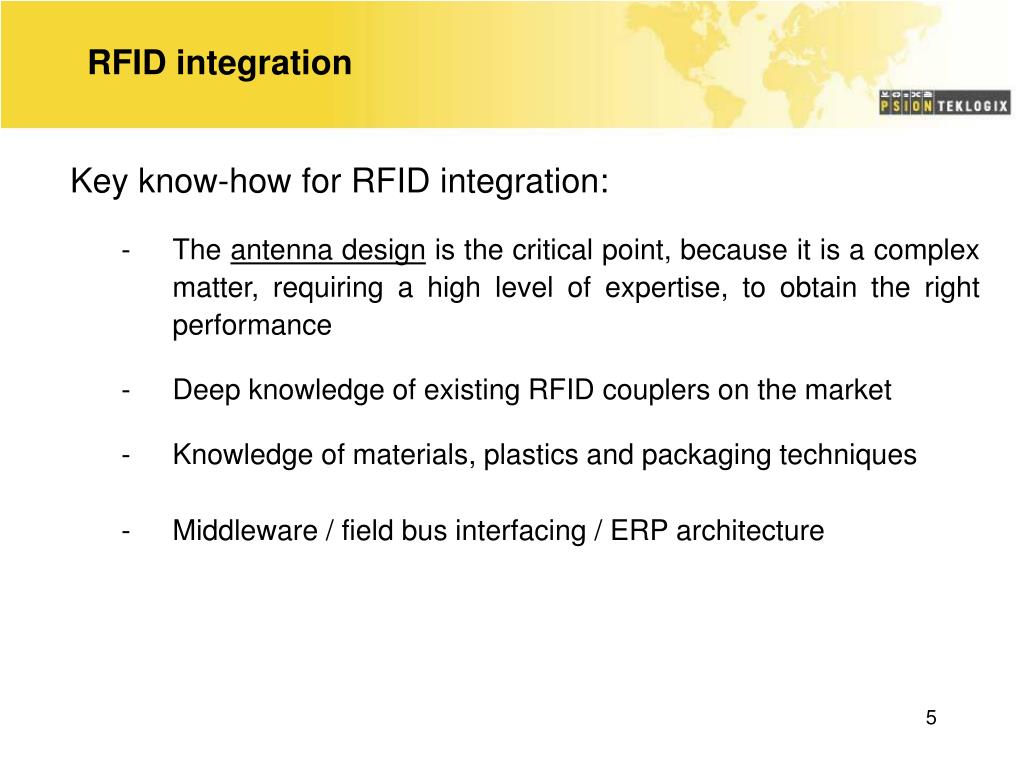 RFID integration

PSION TEKLOGIX

Key know-how for RFID integration:

- The antenna design is the critical point, because it is a complex matter, requiring a high level of expertise, to obtain the right performance

- Deep knowledge of existing RFID couplers on the market

- Knowledge of materials, plastics and packaging techniques

- Middleware / field bus interfacing / ERP architecture

5